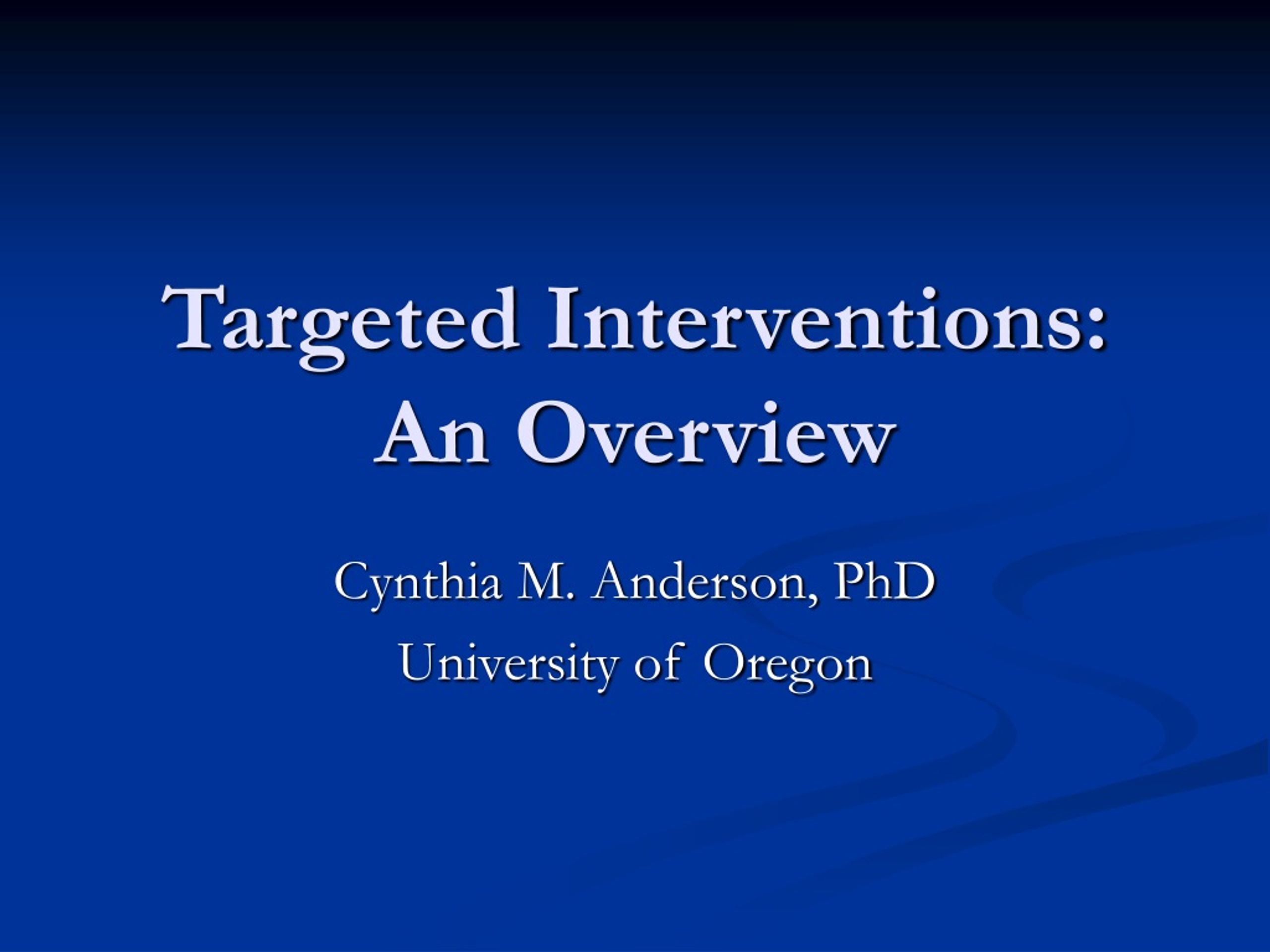 Targeted Interventions: An Overview

Cynthia M. Anderson, PhD
University of Oregon